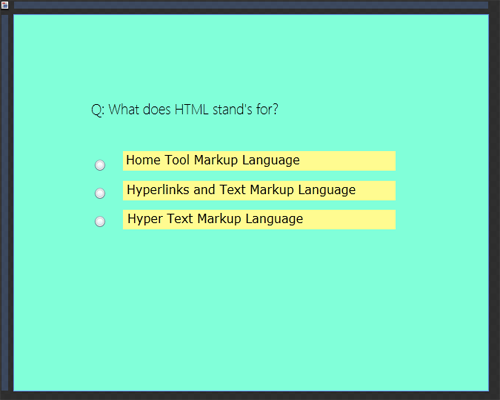 Q: What does HTML stand's for?

Home Tool Markup Language

Hyperlinks and Text Markup Language

Hyper Text Markup Language